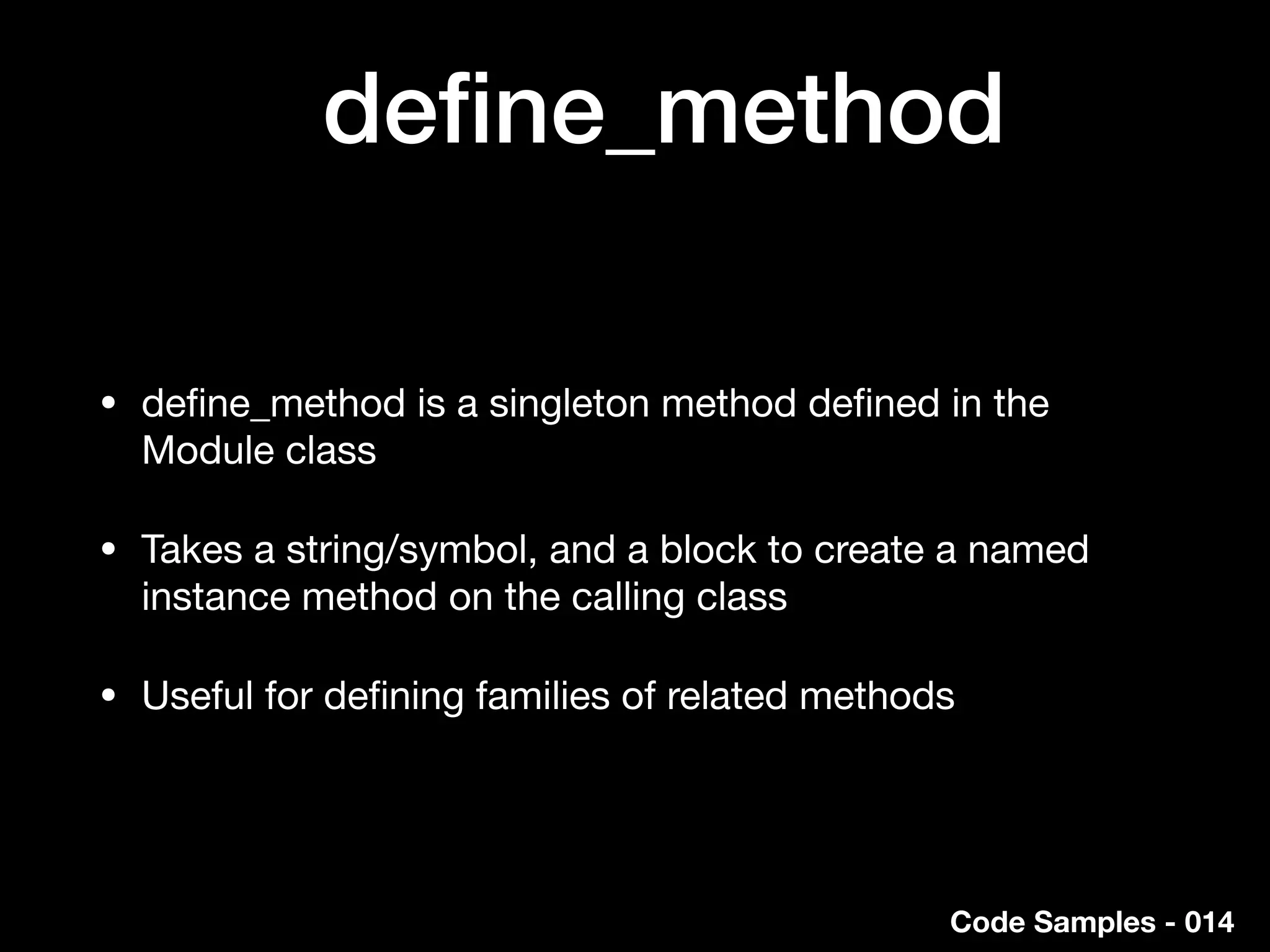 define_method

• define_method is a singleton method defined in the Module class

• Takes a string/symbol, and a block to create a named instance method on the calling class

• Useful for defining families of related methods

Code Samples - 014